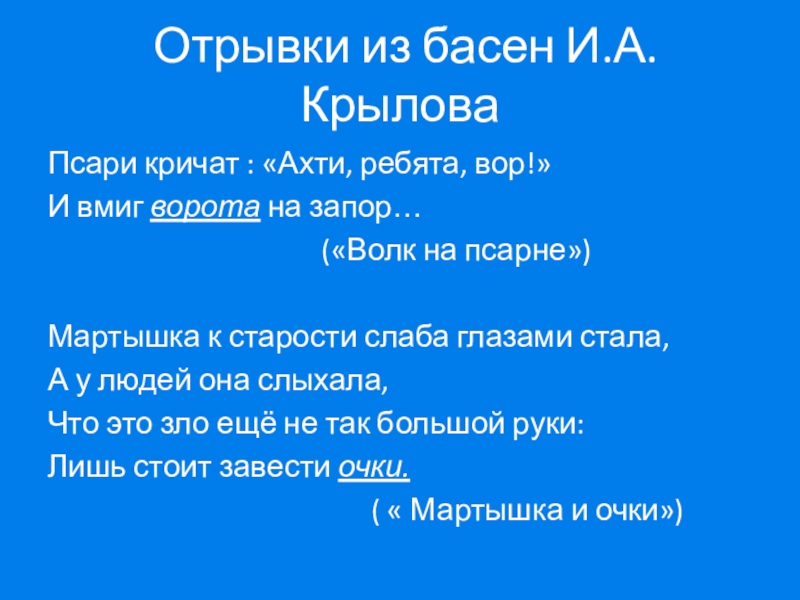 Отрывки из басен И.А. Крылова

Псари кричат : «Ахти, ребята, вор!»
И вмиг ворота на запор…
(«Волк на псарне»)

Мартышка к старости слаба глазами стала,
А у людей она слыхала,
Что это зло ещё не так большой руки:
Лишь стоит завести очки.
( « Мартышка и очки»)